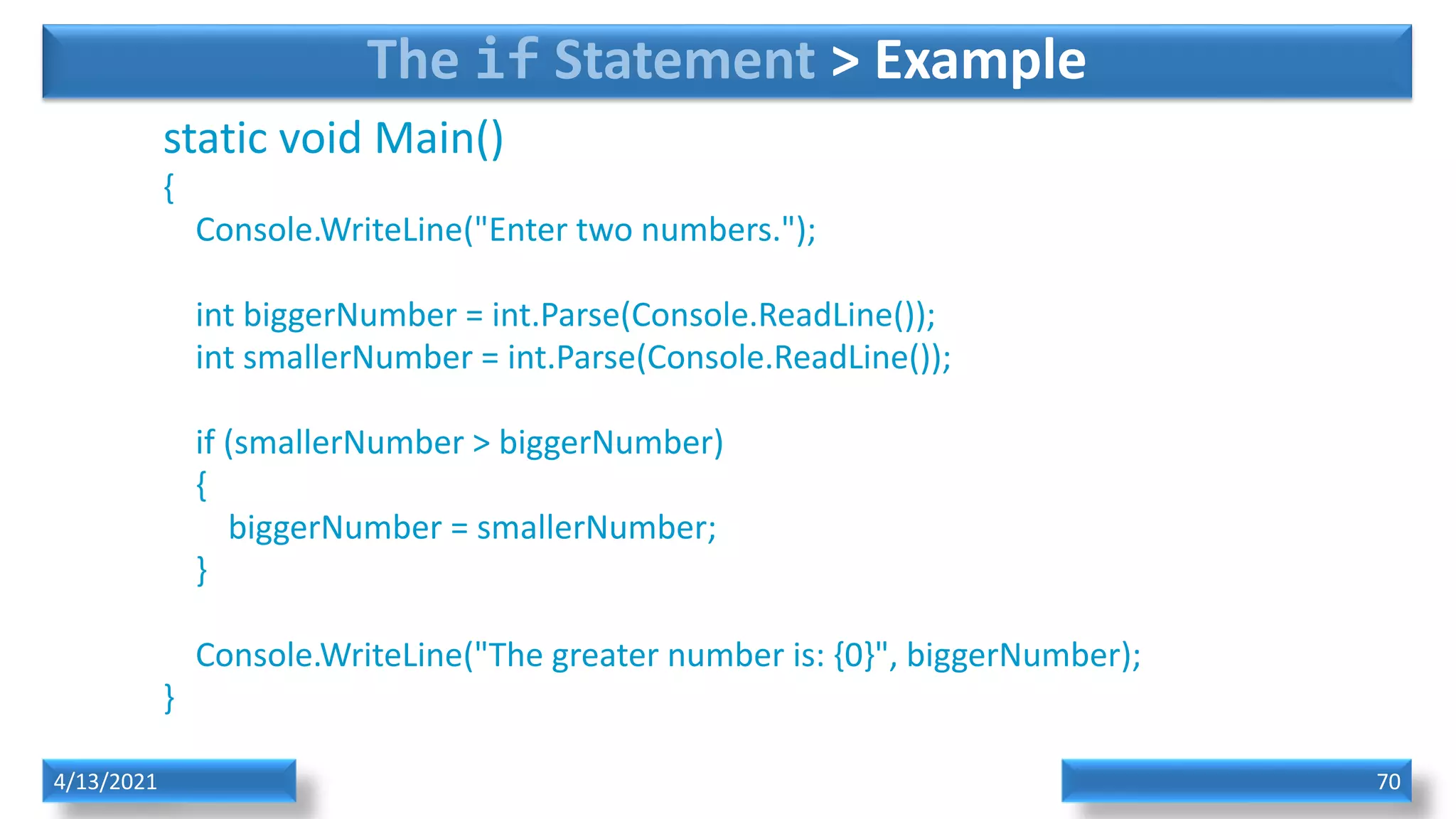 The if Statement > Example

static void Main()
{
Console.WriteLine("Enter two numbers.");

int biggerNumber = int.Parse(Console.ReadLine());
int smallerNumber = int.Parse(Console.ReadLine());

if (smallerNumber > biggerNumber)
{
biggerNumber = smallerNumber;
}

Console.WriteLine("The greater number is: {0}", biggerNumber);
}

4/13/2021

70